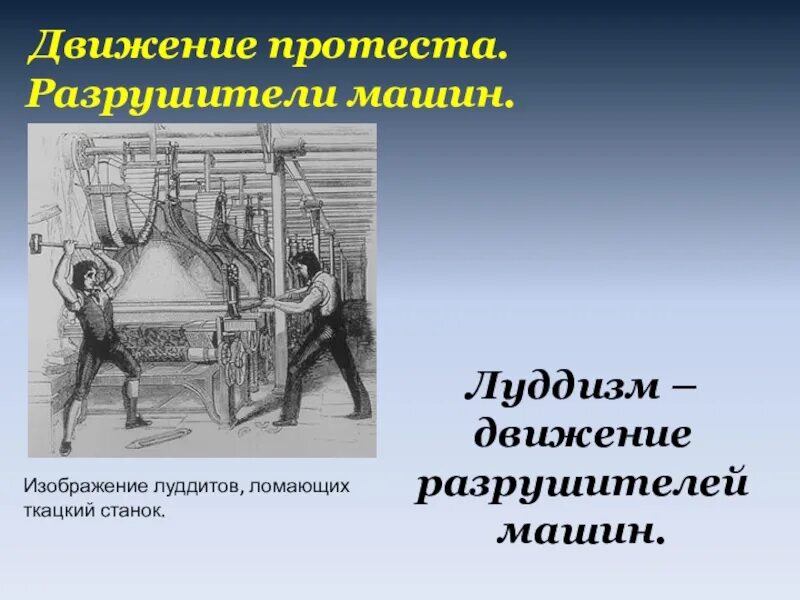 Движение протеста.
Разрушители машин.

Изображение луддитов, ломающих ткацкий станок.

Луддизм – движение разрушителей машин.